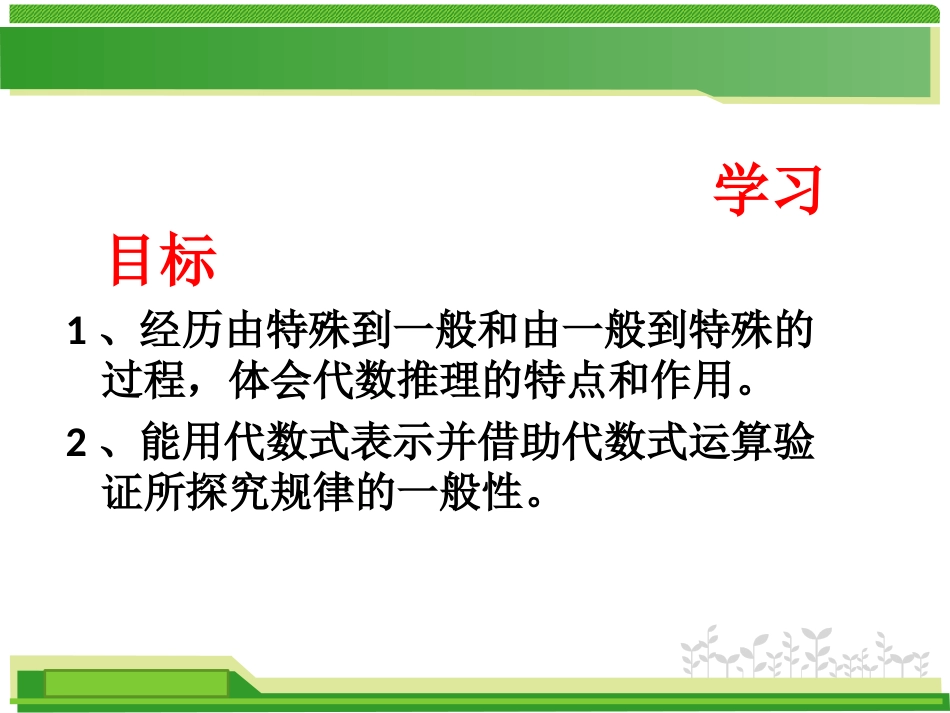 学习目标

1 、经历由特殊到一般和由一般到特殊的过程，体会代数推理的特点和作用。

2 、能用代数式表示并借助代数式运算验证所探究规律的一般性。